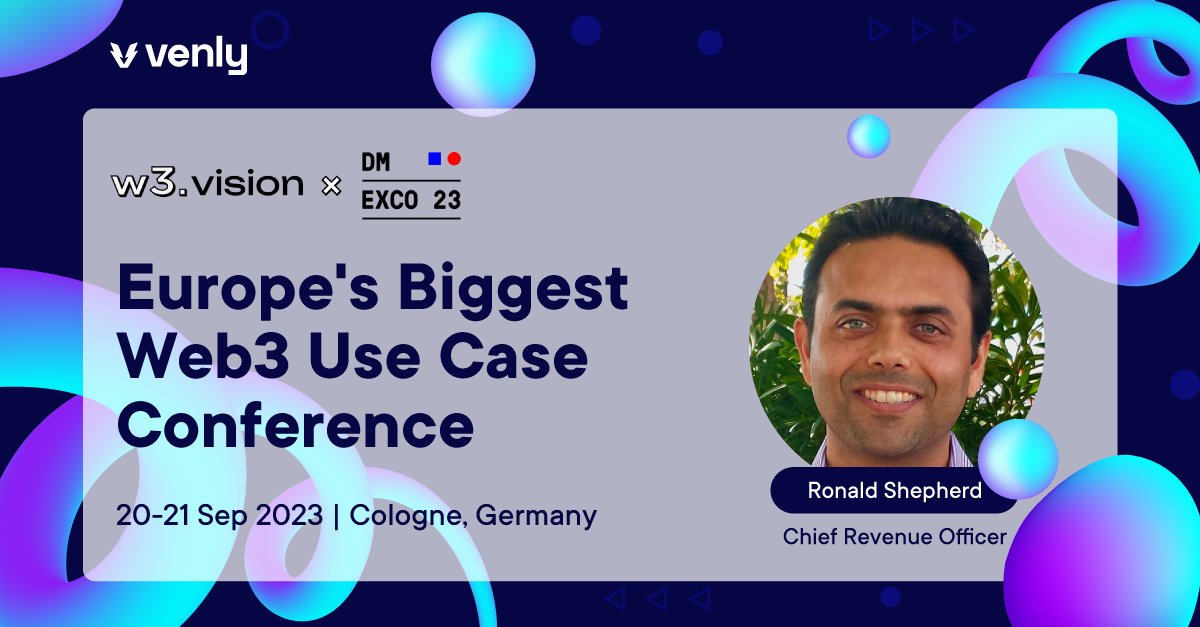 venly

w3.vision × DM EXCO 23

Europe's Biggest Web3 Use Case Conference

20-21 Sep 2023 | Cologne, Germany

Ronald Shepherd

Chief Revenue Officer